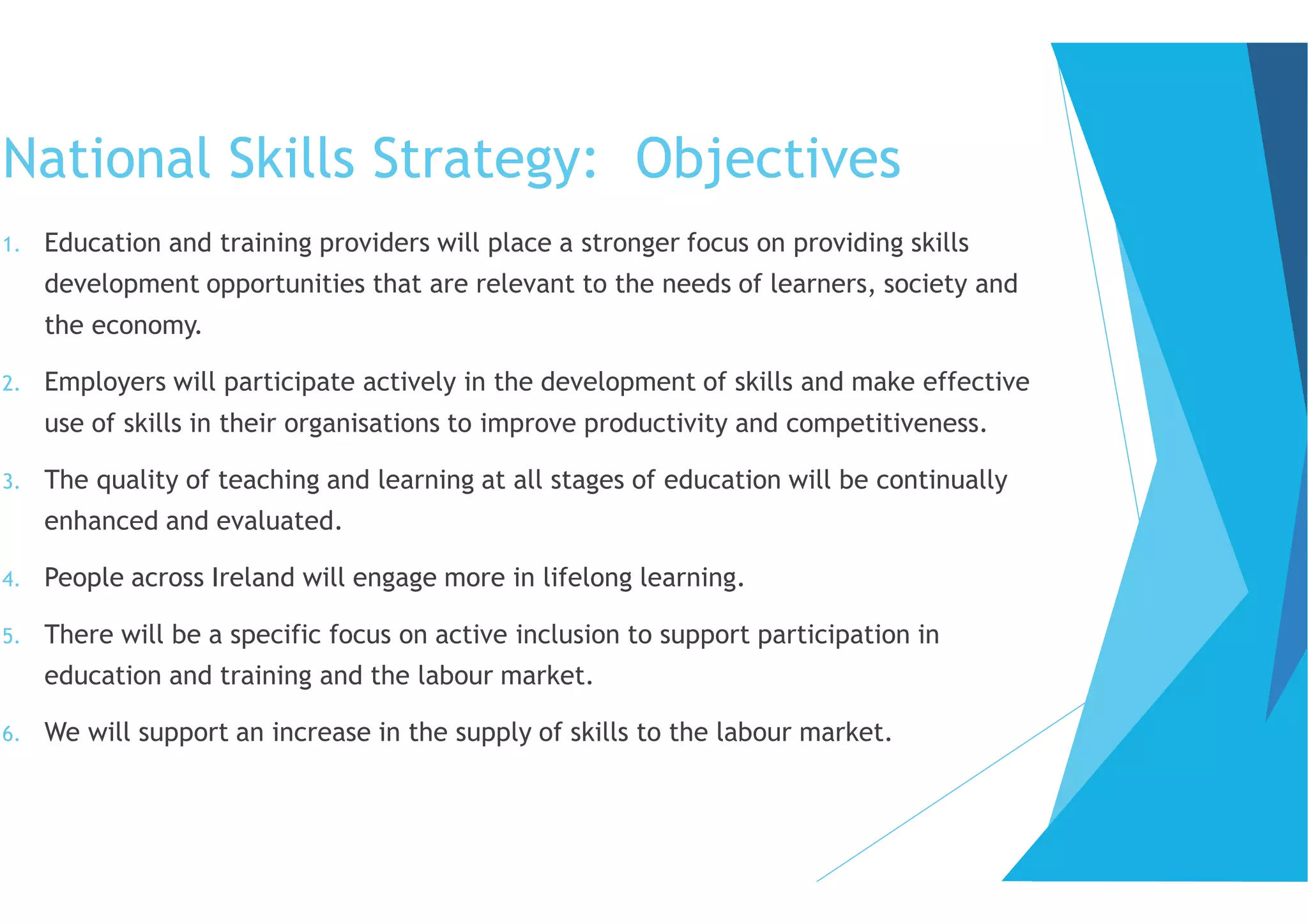 National Skills Strategy: Objectives

1. Education and training providers will place a stronger focus on providing skills development opportunities that are relevant to the needs of learners, society and the economy.

2. Employers will participate actively in the development of skills and make effective use of skills in their organisations to improve productivity and competitiveness.

3. The quality of teaching and learning at all stages of education will be continually enhanced and evaluated.

4. People across Ireland will engage more in lifelong learning.

5. There will be a specific focus on active inclusion to support participation in education and training and the labour market.

6. We will support an increase in the supply of skills to the labour market.